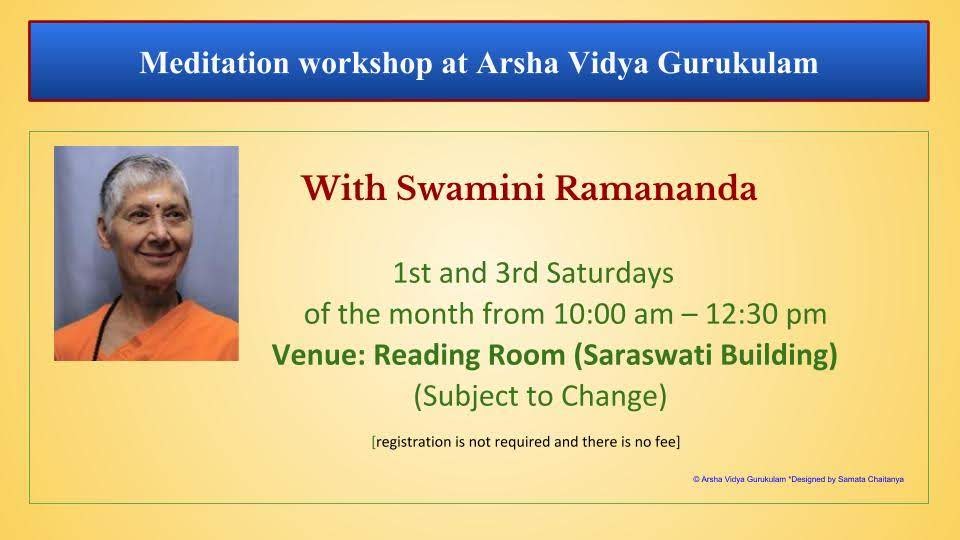 Meditation workshop at Arsha Vidya Gurukulam

With Swamini Ramananda

1st and 3rd Saturdays of the month from 10:00 am – 12:30 pm
Venue: Reading Room (Saraswati Building)
(Subject to Change)

[registration is not required and there is no fee]

© Arsha Vidya Gurukulam *Designed by Samata Chaitanya